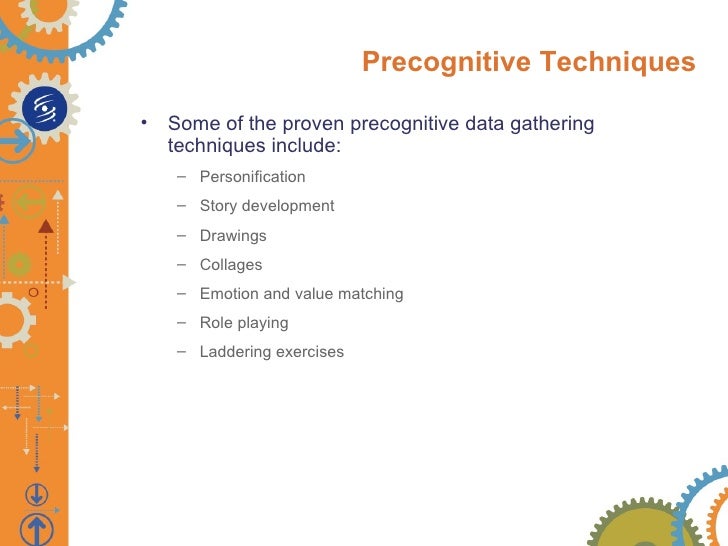 Precognitive Techniques

• Some of the proven precognitive data gathering techniques include:
– Personification
– Story development
– Drawings
– Collages
– Emotion and value matching
– Role playing
– Laddering exercises